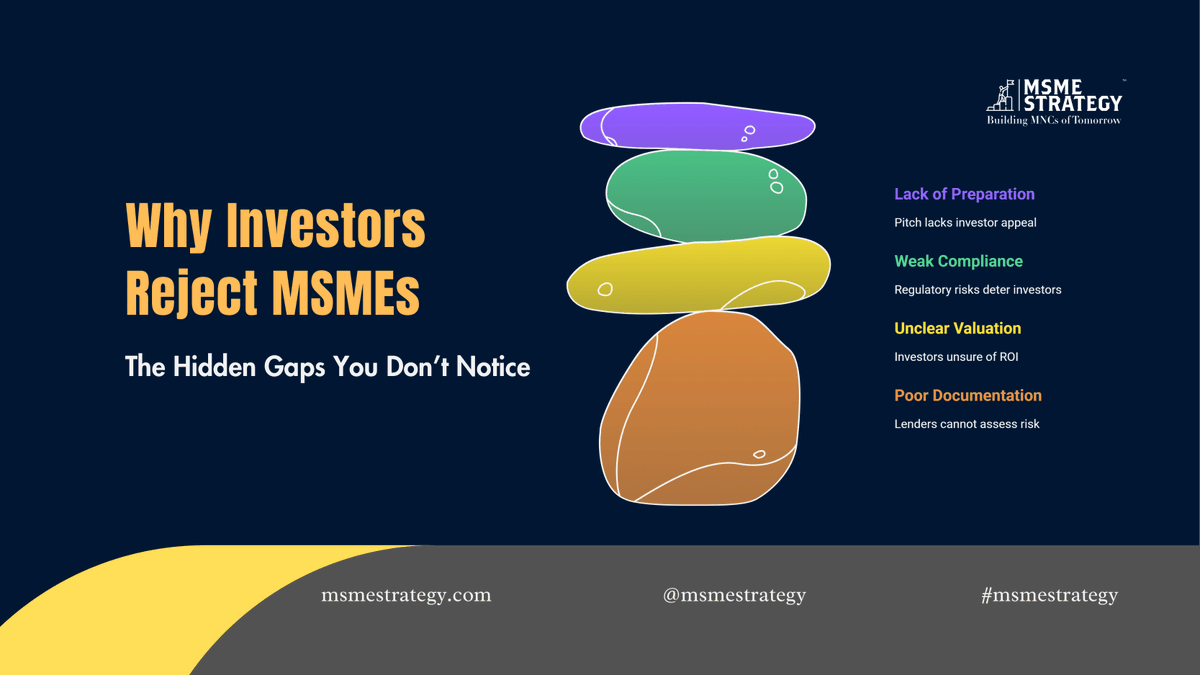 MSME STRATEGY™
Building MNCs of Tomorrow

Why Investors Reject MSMEs

The Hidden Gaps You Don't Notice

Lack of Preparation
Pitch lacks investor appeal

Weak Compliance
Regulatory risks deter investors

Unclear Valuation
Investors unsure of ROI

Poor Documentation
Lenders cannot assess risk

msmestrategy.com

@msmestrategy

#msmestrategy